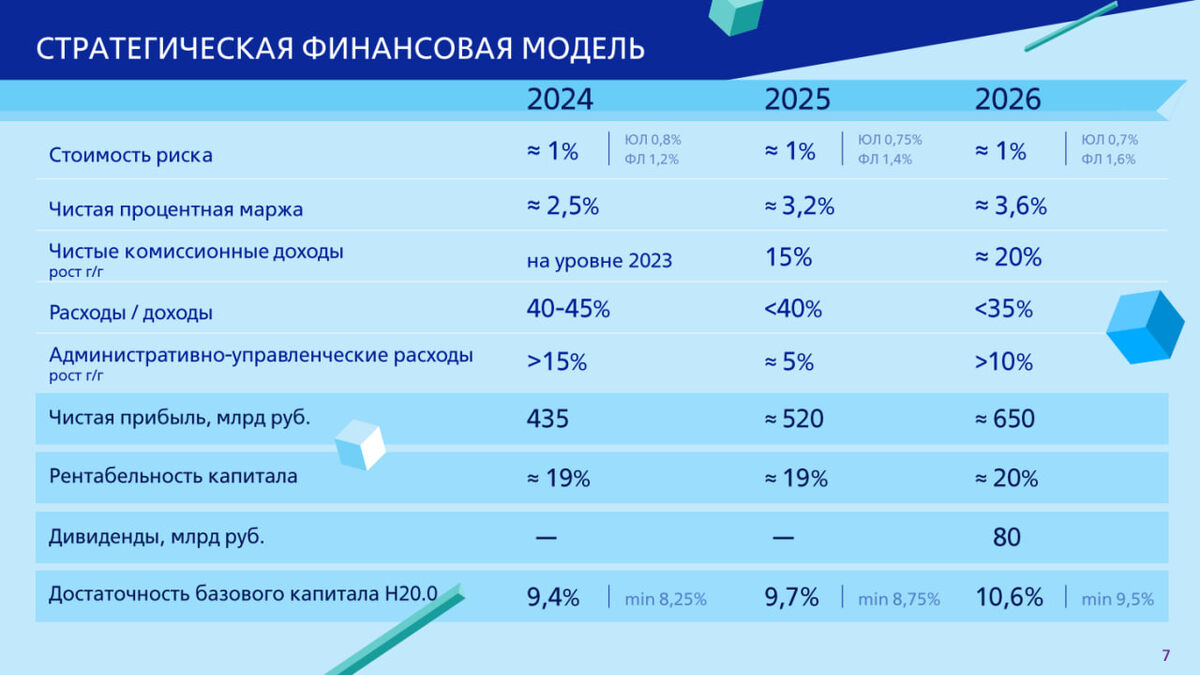 СТРАТЕГИЧЕСКАЯ ФИНАНСОВАЯ МОДЕЛЬ

| | 2024 | 2025 | 2026 |
|---|---|---|---|
| Стоимость риска | ≈ 1% ЮЛ 0,8% ФЛ 1,2% | ≈ 1% ЮЛ 0,75% ФЛ 1,4% | ≈ 1% ЮЛ 0,7% ФЛ 1,6% |
| Чистая процентная маржа | ≈ 2,5% | ≈ 3,2% | ≈ 3,6% |
| Чистые комиссионные доходы рост г/г | на уровне 2023 | 15% | ≈ 20% |
| Расходы / доходы | 40-45% | <40% | <35% |
| Административно-управленческие расходы рост г/г | >15% | ≈ 5% | >10% |
| Чистая прибыль, млрд руб. | 435 | ≈ 520 | ≈ 650 |
| Рентабельность капитала | ≈ 19% | ≈ 19% | ≈ 20% |
| Дивиденды, млрд руб. | — | — | 80 |
| Достаточность базового капитала Н20.0 | 9,4% min 8,25% | 9,7% min 8,75% | 10,6% min 9,5% |

7